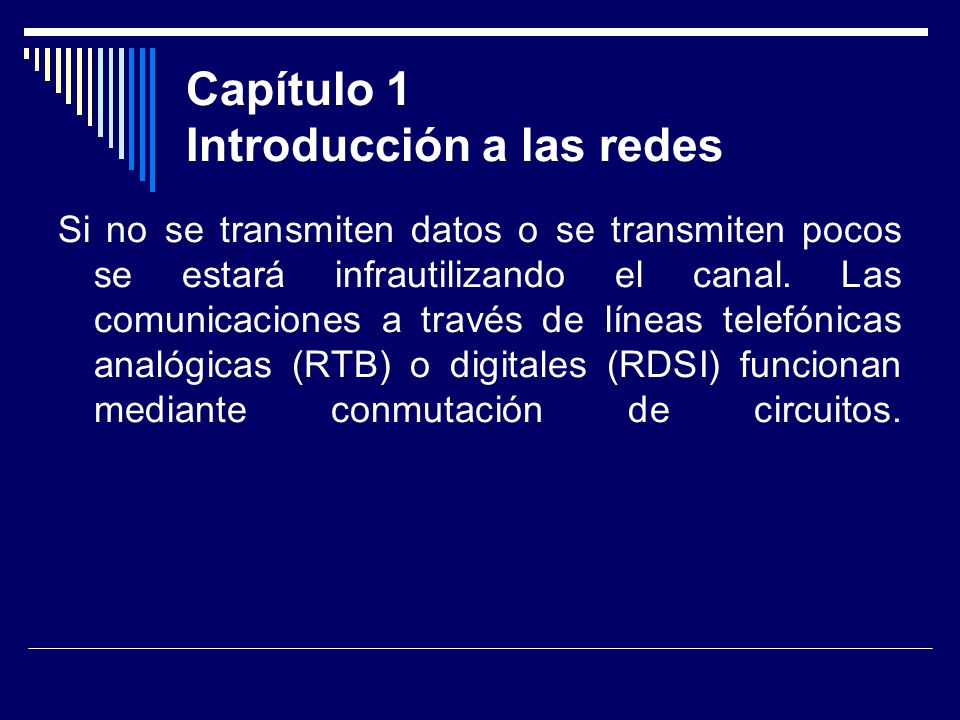 Capítulo 1
Introducción a las redes

Si no se transmiten datos o se transmiten pocos se estará infrautilizando el canal. Las comunicaciones a través de líneas telefónicas analógicas (RTB) o digitales (RDSI) funcionan mediante conmutación de circuitos.